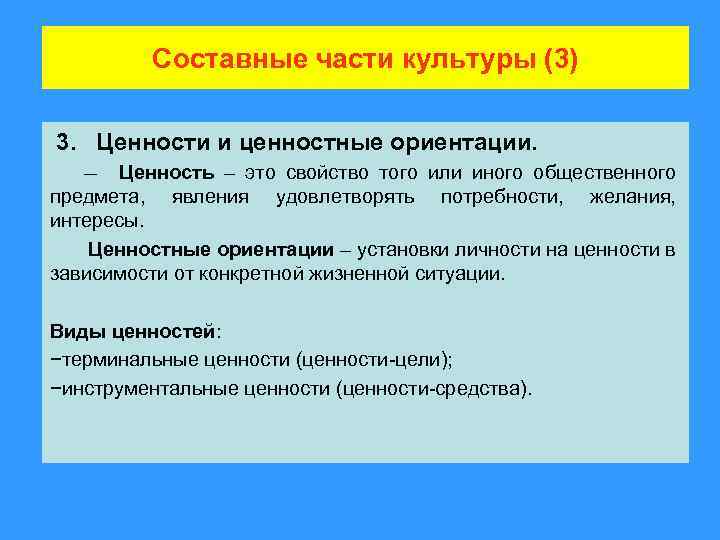 Составные части культуры (3)

3. Ценности и ценностные ориентации.

– Ценность – это свойство того или иного общественного предмета, явления удовлетворять потребности, желания, интересы.

Ценностные ориентации – установки личности на ценности в зависимости от конкретной жизненной ситуации.

Виды ценностей:
−терминальные ценности (ценности-цели);
−инструментальные ценности (ценности-средства).